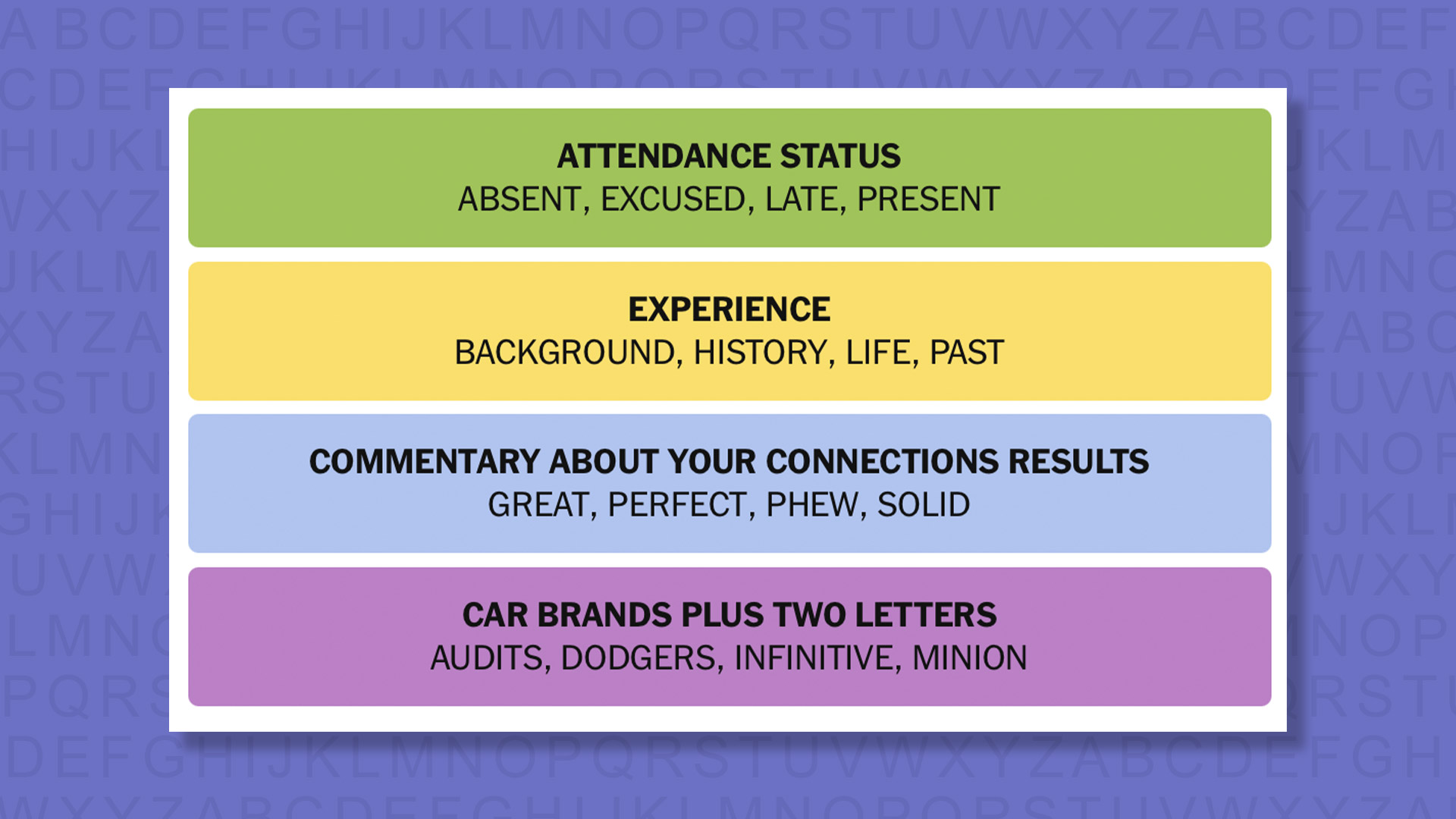 ATTENDANCE STATUS
ABSENT, EXCUSED, LATE, PRESENT

EXPERIENCE
BACKGROUND, HISTORY, LIFE, PAST

COMMENTARY ABOUT YOUR CONNECTIONS RESULTS
GREAT, PERFECT, PHEW, SOLID

CAR BRANDS PLUS TWO LETTERS
AUDITS, DODGERS, INFINITIVE, MINION